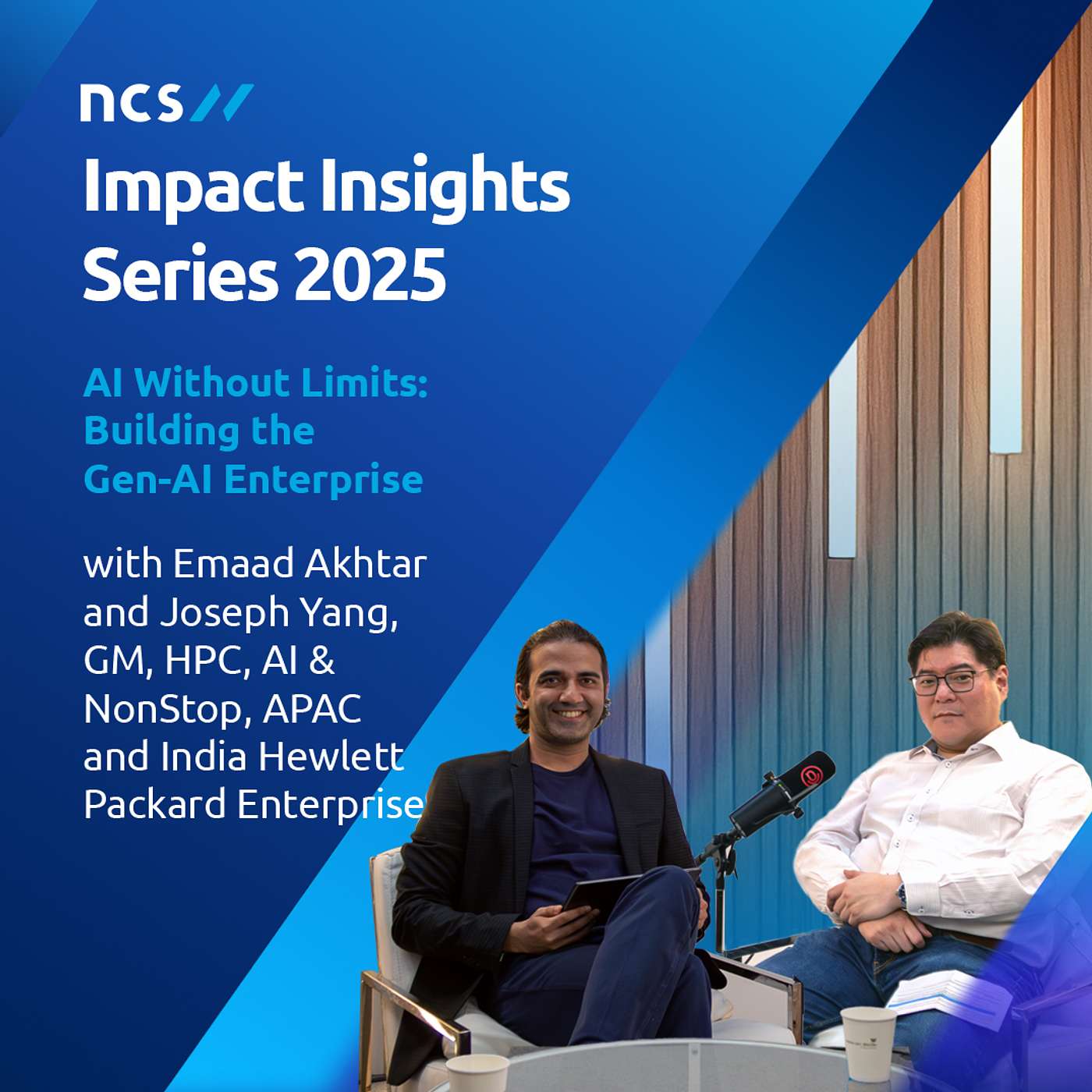 ncs

Impact Insights Series 2025

AI Without Limits: Building the Gen-AI Enterprise

with Emaad Akhtar and Joseph Yang, GM, HPC, AI & NonStop, APAC and India Hewlett Packard Enterprise